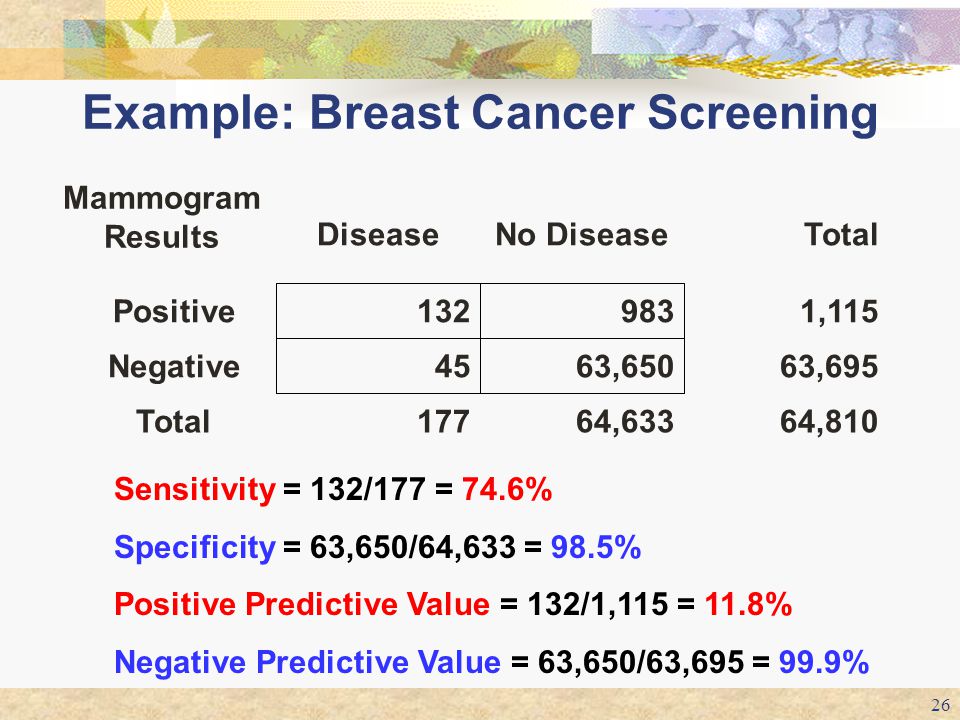 Example: Breast Cancer Screening

| Mammogram Results | Disease | No Disease | Total |
|---|---|---|---|
| Positive | 132 | 983 | 1,115 |
| Negative | 45 | 63,650 | 63,695 |
| Total | 177 | 64,633 | 64,810 |

Sensitivity = 132/177 = 74.6%

Specificity = 63,650/64,633 = 98.5%

Positive Predictive Value = 132/1,115 = 11.8%

Negative Predictive Value = 63,650/63,695 = 99.9%

26